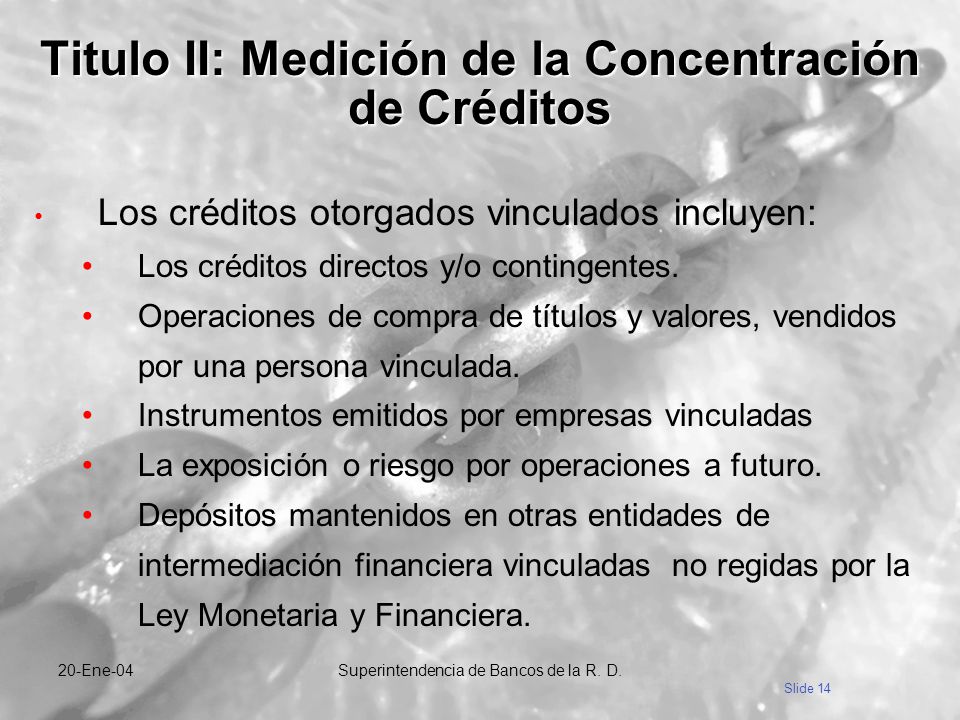 Titulo II: Medición de la Concentración de Créditos

• Los créditos otorgados vinculados incluyen:
• Los créditos directos y/o contingentes.
• Operaciones de compra de títulos y valores, vendidos por una persona vinculada.
• Instrumentos emitidos por empresas vinculadas
• La exposición o riesgo por operaciones a futuro.
• Depósitos mantenidos en otras entidades de intermediación financiera vinculadas no regidas por la Ley Monetaria y Financiera.

20-Ene-04
Superintendencia de Bancos de la R. D.
Slide 14